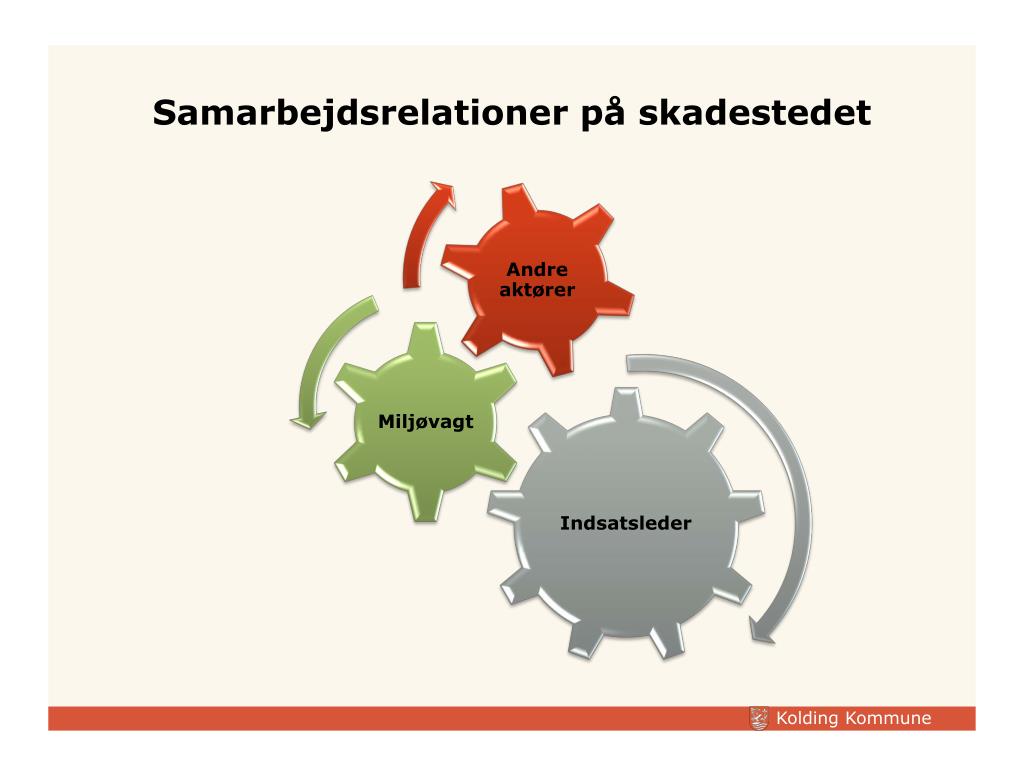 Samarbejdsrelationer på skadestedet

Andre aktører

Miljøvagt

Indsatsleder

Kolding Kommune